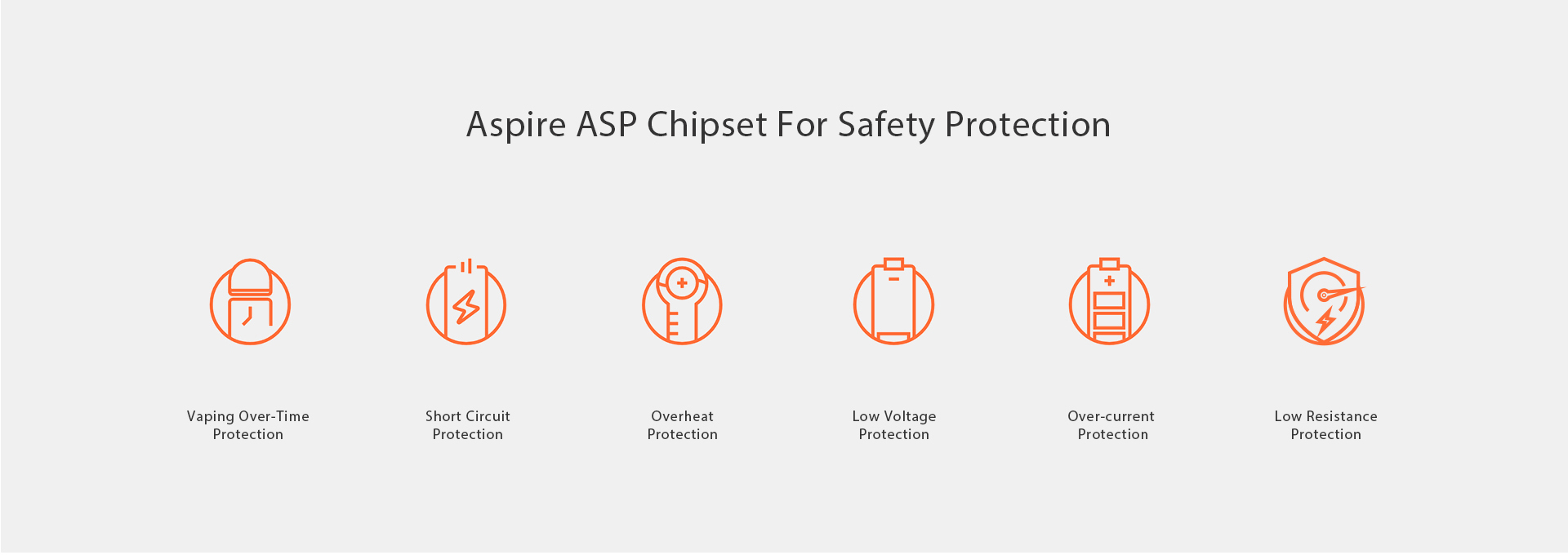 Aspire ASP Chipset For Safety Protection

Vaping Over-Time Protection

Short Circuit Protection

Overheat Protection

Low Voltage Protection

Over-current Protection

Low Resistance Protection